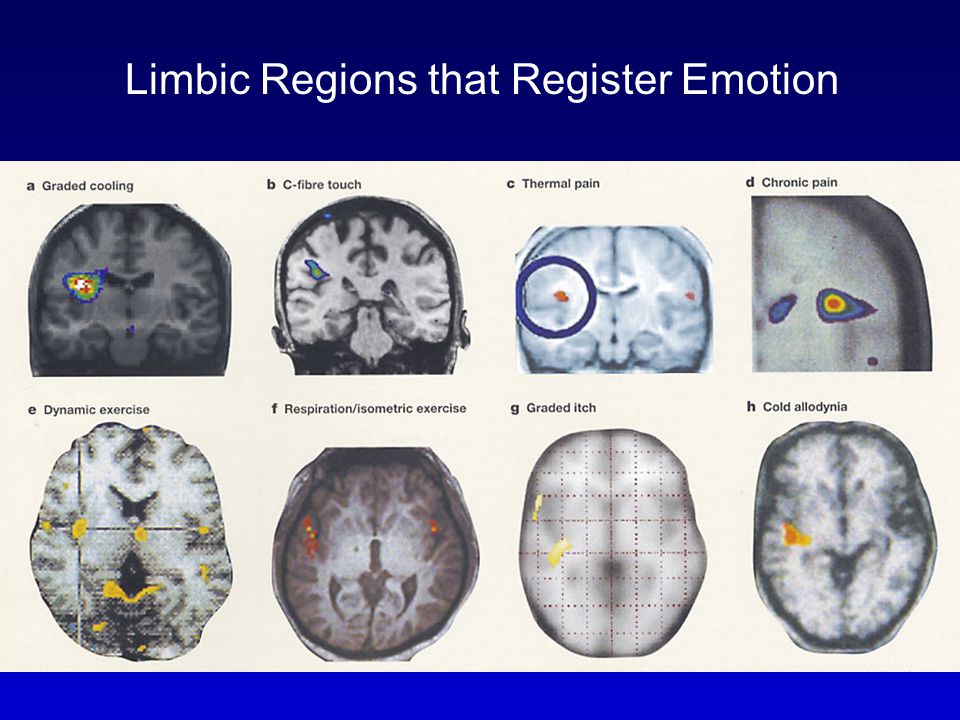 Limbic Regions that Register Emotion

a Graded cooling

b C-fibre touch

c Thermal pain

d Chronic pain

e Dynamic exercise

f Respiration/isometric exercise

g Graded itch

h Cold allodynia